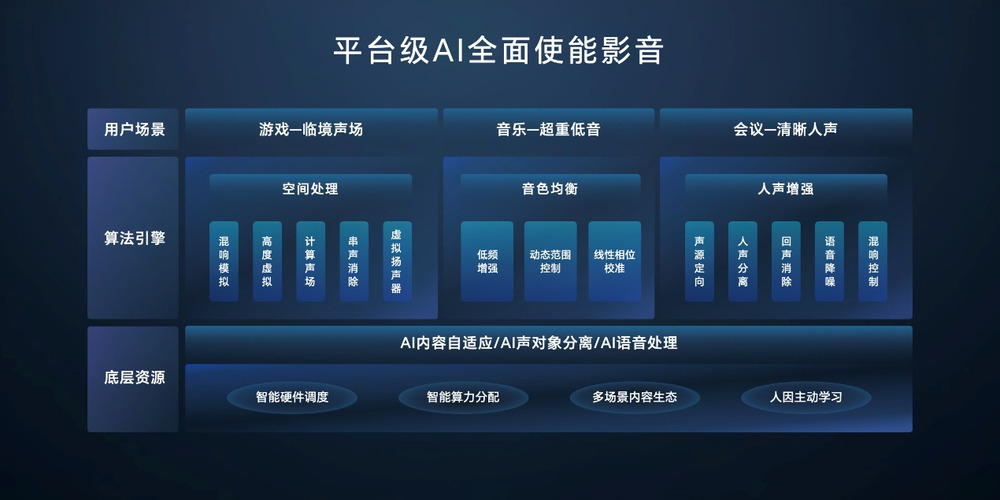 平台级AI全面使能影音

用户场景

游戏—临境声场

音乐—超重低音

会议—清晰人声

算法引擎

空间处理

混响模拟

高度虚拟

计算声场

串声消除

虚拟扬声器

音色均衡

低频增强

动态范围控制

线性相位校准

人声增强

声源定向

人声分离

回声消除

语音降噪

混响控制

底层资源

AI内容自适应/AI声对象分离/AI语音处理

智能硬件调度

智能算力分配

多场景内容生态

人因主动学习